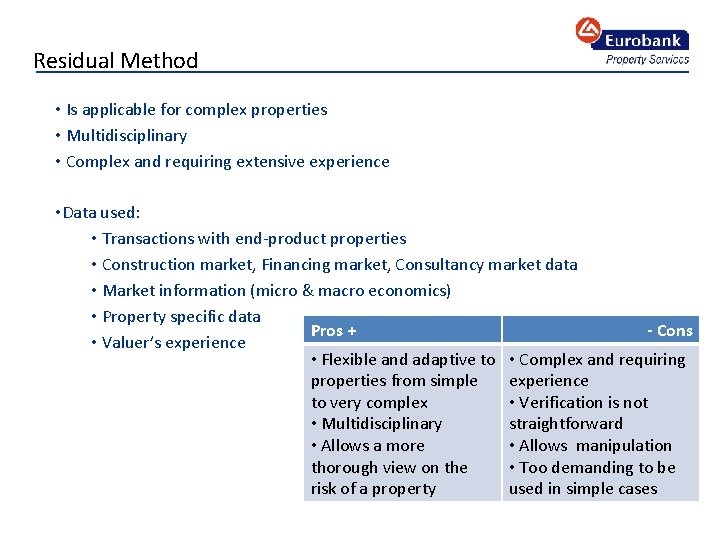 Eurobank
Property Services

Residual Method

• Is applicable for complex properties
• Multidisciplinary
• Complex and requiring extensive experience

• Data used:
• Transactions with end-product properties
• Construction market, Financing market, Consultancy market data
• Market information (micro & macro economics)
• Property specific data
• Valuer's experience

| Pros + | - Cons |
|---|---|
| • Flexible and adaptive to properties from simple to very complex • Multidisciplinary • Allows a more thorough view on the risk of a property | • Complex and requiring experience • Verification is not straightforward • Allows manipulation • Too demanding to be used in simple cases |